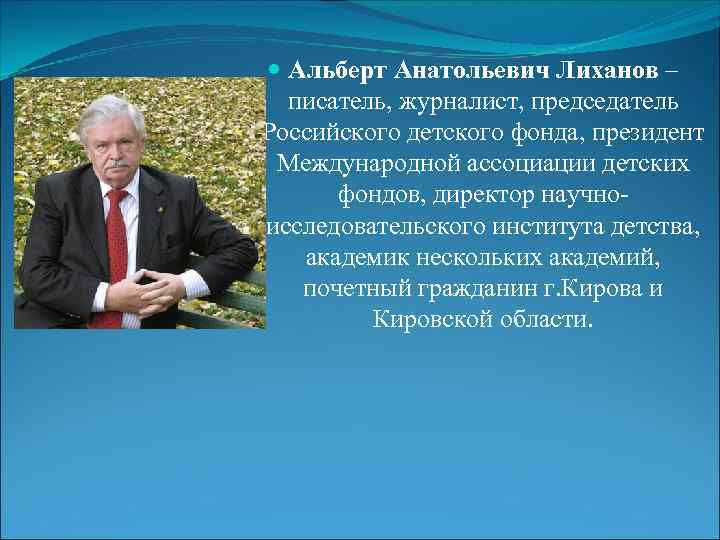 Альберт Анатольевич Лиханов – писатель, журналист, председатель Российского детского фонда, президент Международной ассоциации детских фондов, директор научно-исследовательского института детства, академик нескольких академий, почетный гражданин г.Кирова и Кировской области.